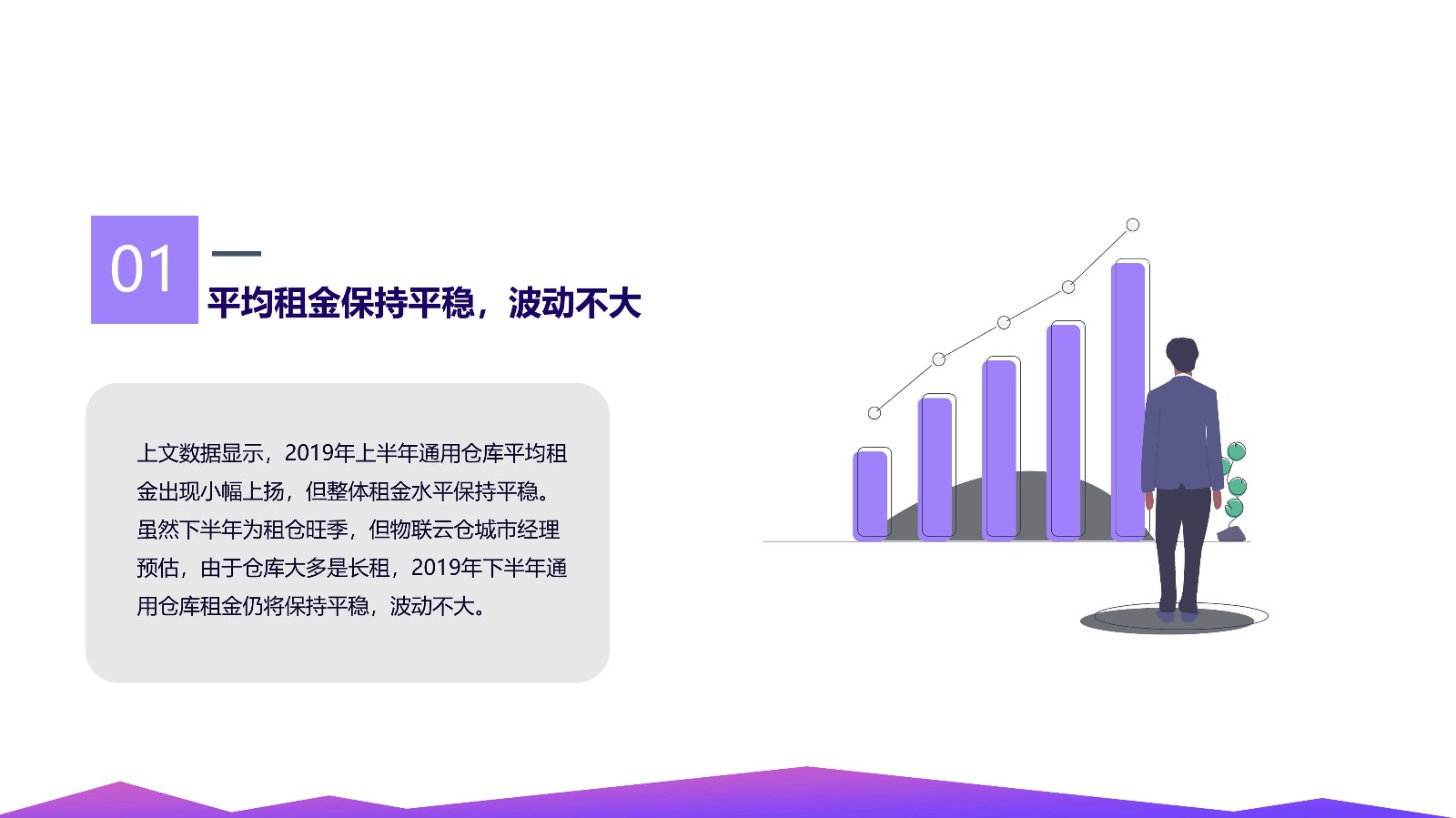 01

平均租金保持平稳，波动不大

上文数据显示，2019年上半年通用仓库平均租金出现小幅上扬，但整体租金水平保持平稳。虽然下半年为租仓旺季，但物联云仓城市经理预估，由于仓库大多是长租，2019年下半年通用仓库租金仍将保持平稳，波动不大。